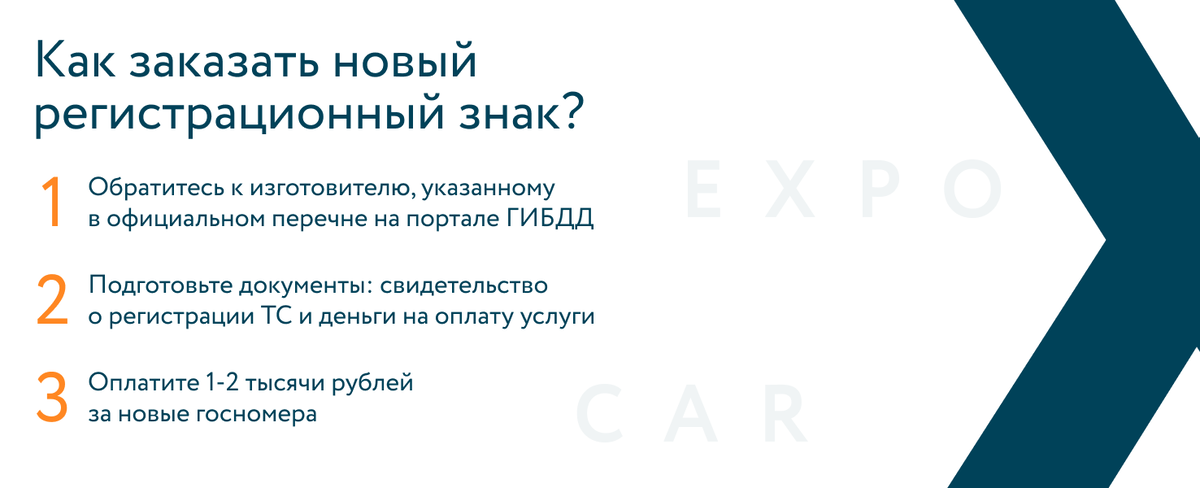 Как заказать новый регистрационный знак?

1 Обратитесь к изготовителю, указанному в официальном перечне на портале ГИБДД

2 Подготовьте документы: свидетельство о регистрации ТС и деньги на оплату услуги

3 Оплатите 1-2 тысячи рублей за новые госномера

EXPO

CAR